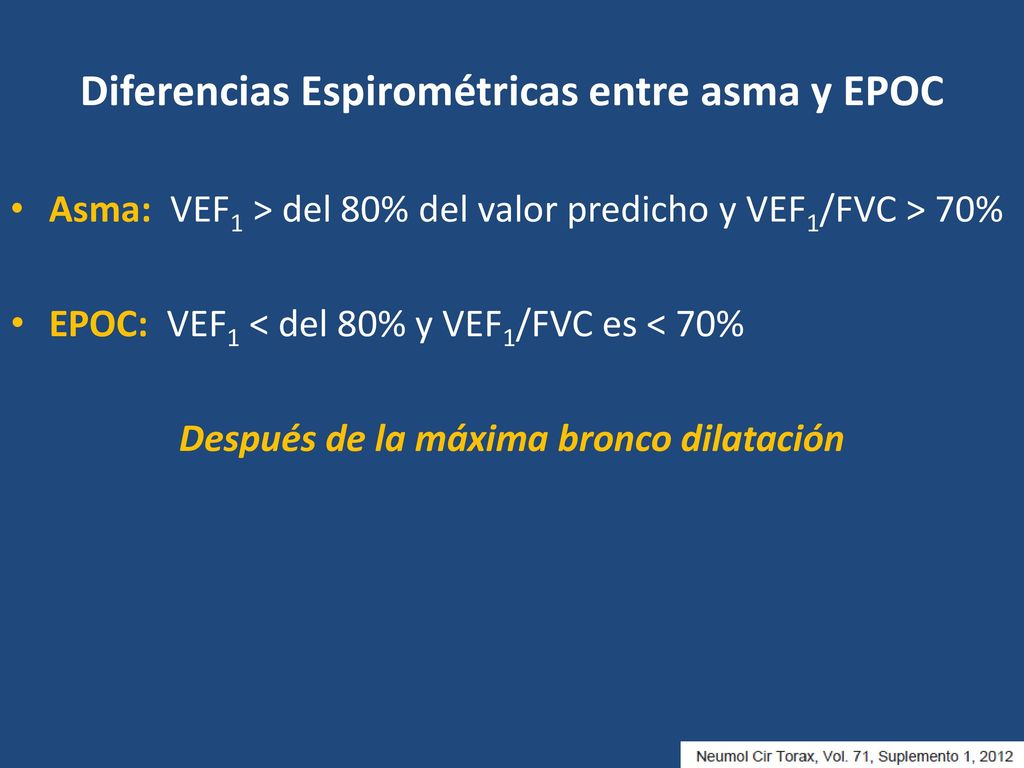 Diferencias Espirométricas entre asma y EPOC

• Asma: $VEF_1$ > del 80% del valor predicho y $VEF_1$/FVC > 70%

• EPOC: $VEF_1$ < del 80% y $VEF_1$/FVC es < 70%

Después de la máxima bronco dilatación

Neumol Cir Torax, Vol. 71, Suplemento 1, 2012